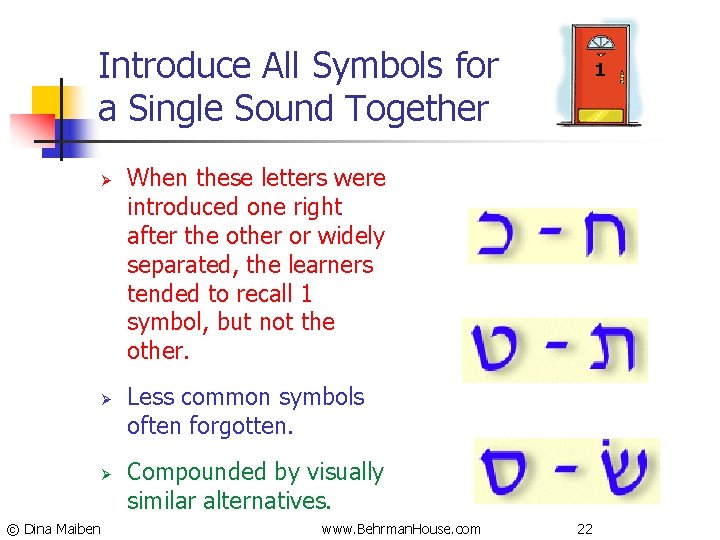 Introduce All Symbols for a Single Sound Together

1

➢ When these letters were introduced one right after the other or widely separated, the learners tended to recall 1 symbol, but not the other.

➢ Less common symbols often forgotten.

➢ Compounded by visually similar alternatives.

ח - כ

ת - ט

שׂ - ס

© Dina Maiben www.BehrmanHouse.com 22